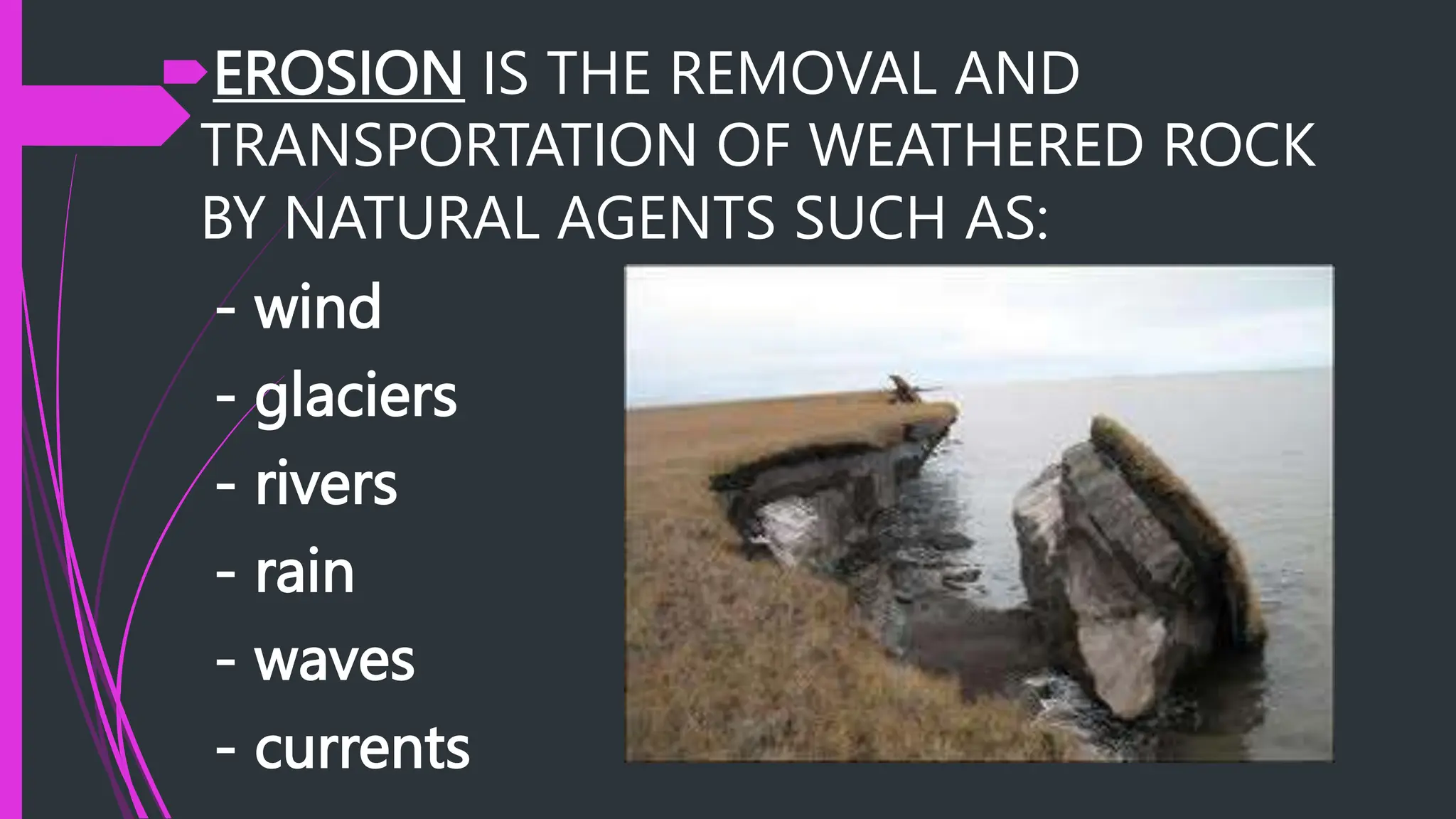 EROSION IS THE REMOVAL AND TRANSPORTATION OF WEATHERED ROCK BY NATURAL AGENTS SUCH AS:

- wind
- glaciers
- rivers
- rain
- waves
- currents